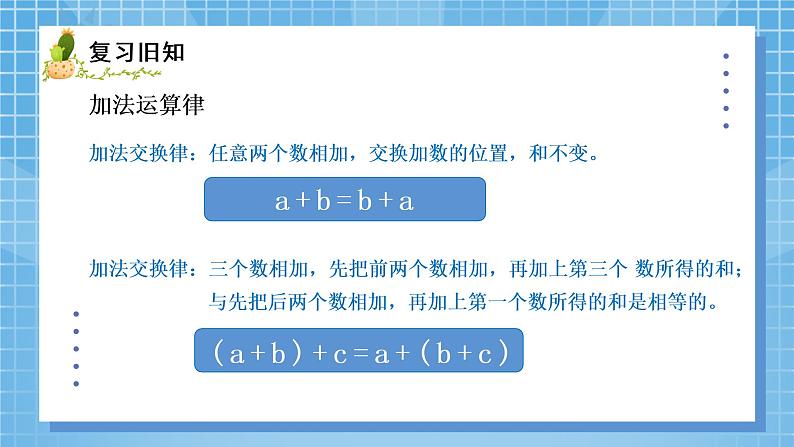 复习旧知

加法运算律

加法交换律：任意两个数相加，交换加数的位置，和不变。

$a+b=b+a$

加法交换律：三个数相加，先把前两个数相加，再加上第三个 数所得的和；与先把后两个数相加，再加上第一个数所得的和是相等的。

$(a+b)+c=a+(b+c)$